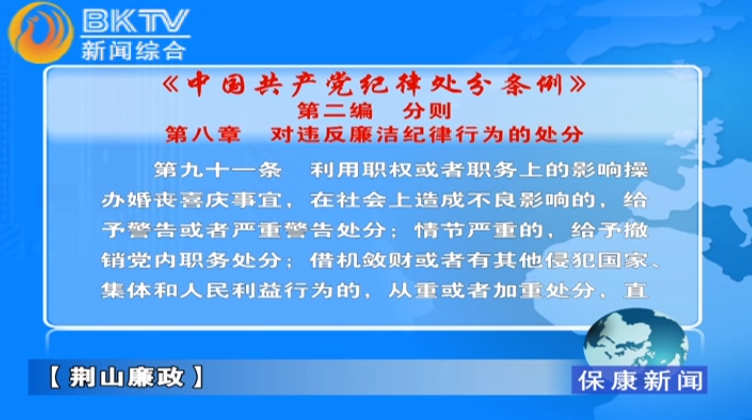 BKTV
新闻综合

《中国共产党纪律处分条例》
第二编 分则
第八章 对违反廉洁纪律行为的处分

第九十一条 利用职权或者职务上的影响操办婚丧喜庆事宜，在社会上造成不良影响的，给予警告或者严重警告处分；情节严重的，给予撤销党内职务处分；借机敛财或者有其他侵犯国家、集体和人民利益行为的，从重或者加重处分，直

【荆山廉政】

保康新闻